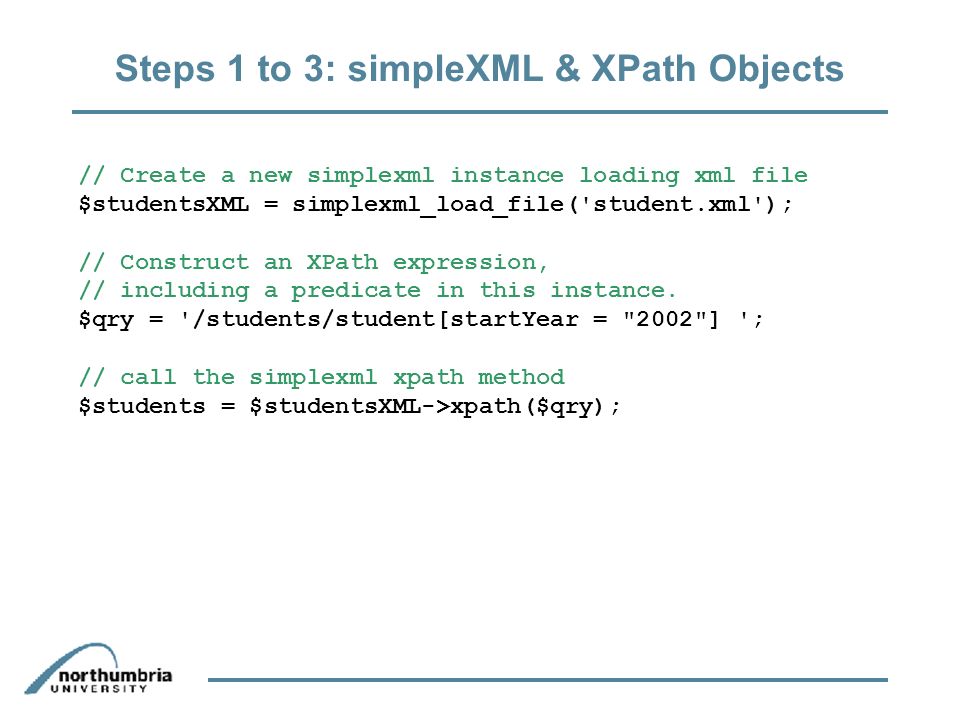 Steps 1 to 3: simpleXML & XPath Objects

// Create a new simplexml instance loading xml file
$studentsXML = simplexml_load_file('student.xml');

// Construct an XPath expression,
// including a predicate in this instance.
$qry = '/students/student[startYear = "2002"] ';

// call the simplexml xpath method
$students = $studentsXML->xpath($qry);

northumbria
UNIVERSITY